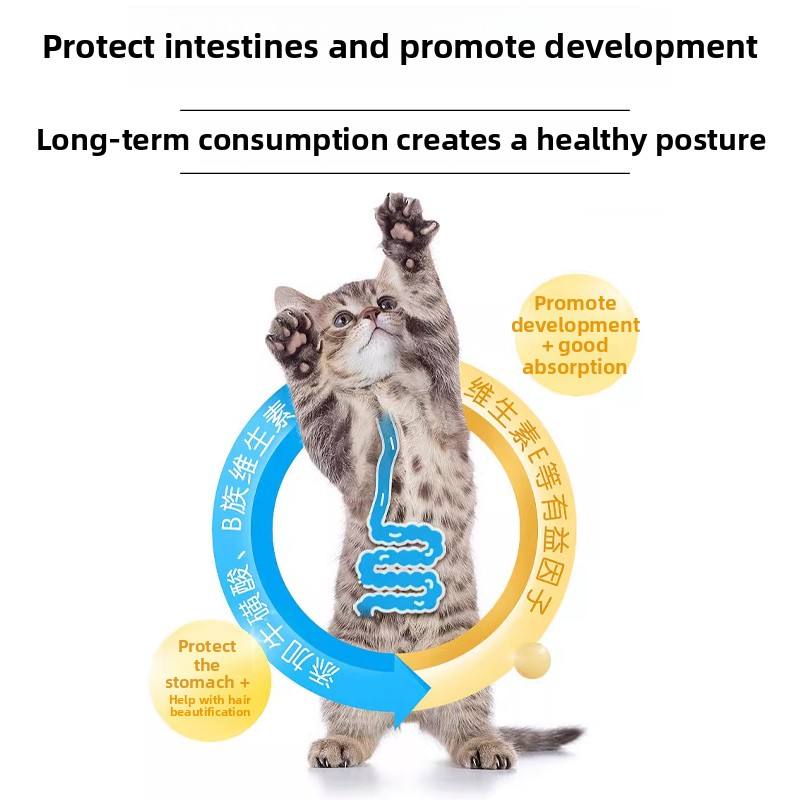 Protect intestines and promote development

Long-term consumption creates a healthy posture

Promote development + good absorption

添加牛磺酸、B族维生素

维生素E等有益因子

Protect the stomach + Help with hair beautification